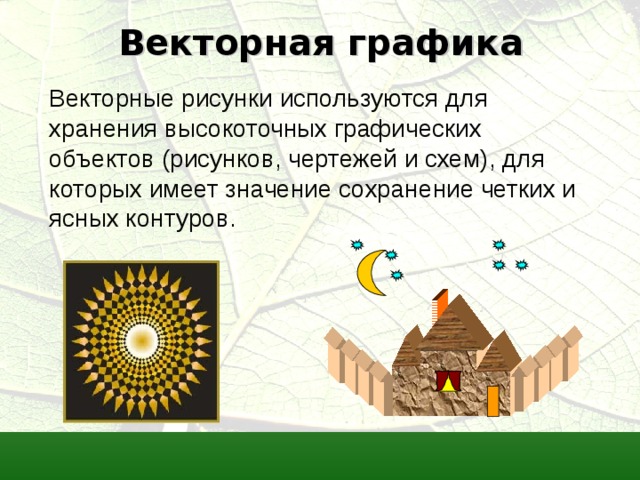 Векторная графика

Векторные рисунки используются для хранения высокоточных графических объектов (рисунков, чертежей и схем), для которых имеет значение сохранение четких и ясных контуров.